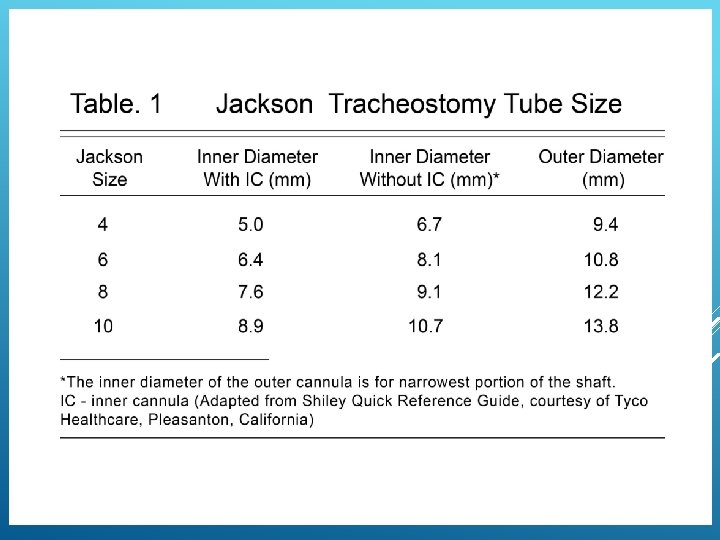 Table. 1 Jackson Tracheostomy Tube Size

| Jackson Size | Inner Diameter With IC (mm) | Inner Diameter Without IC (mm)* | Outer Diameter (mm) |
|---|---|---|---|
| 4 | 5.0 | 6.7 | 9.4 |
| 6 | 6.4 | 8.1 | 10.8 |
| 8 | 7.6 | 9.1 | 12.2 |
| 10 | 8.9 | 10.7 | 13.8 |

*The inner diameter of the outer cannula is for narrowest portion of the shaft.
IC - inner cannula (Adapted from Shiley Quick Reference Guide, courtesy of Tyco Healthcare, Pleasanton, California)